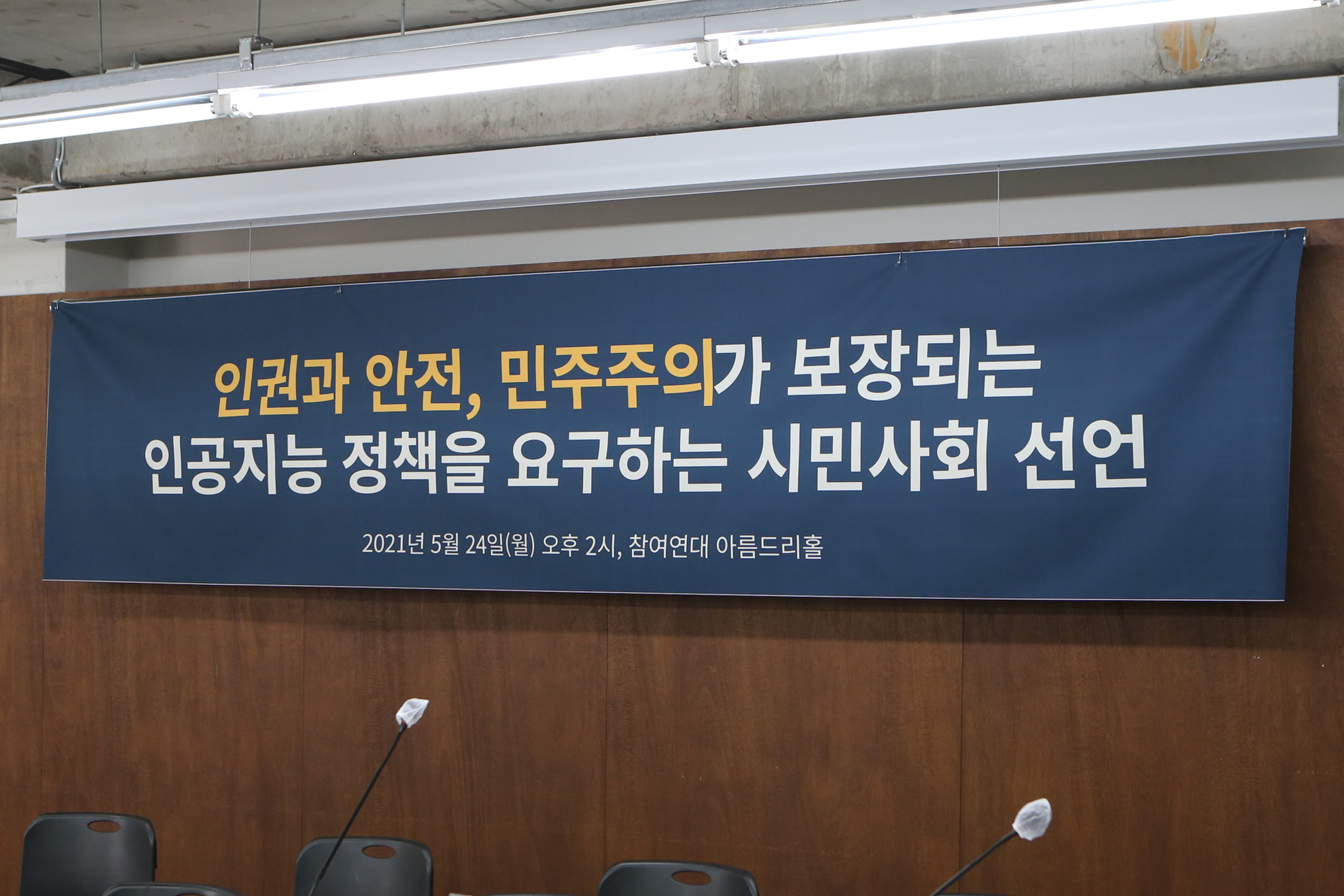 인권과 안전, 민주주의가 보장되는
인공지능 정책을 요구하는 시민사회 선언

2021년 5월 24일(월) 오후 2시, 참여연대 아름드리홀